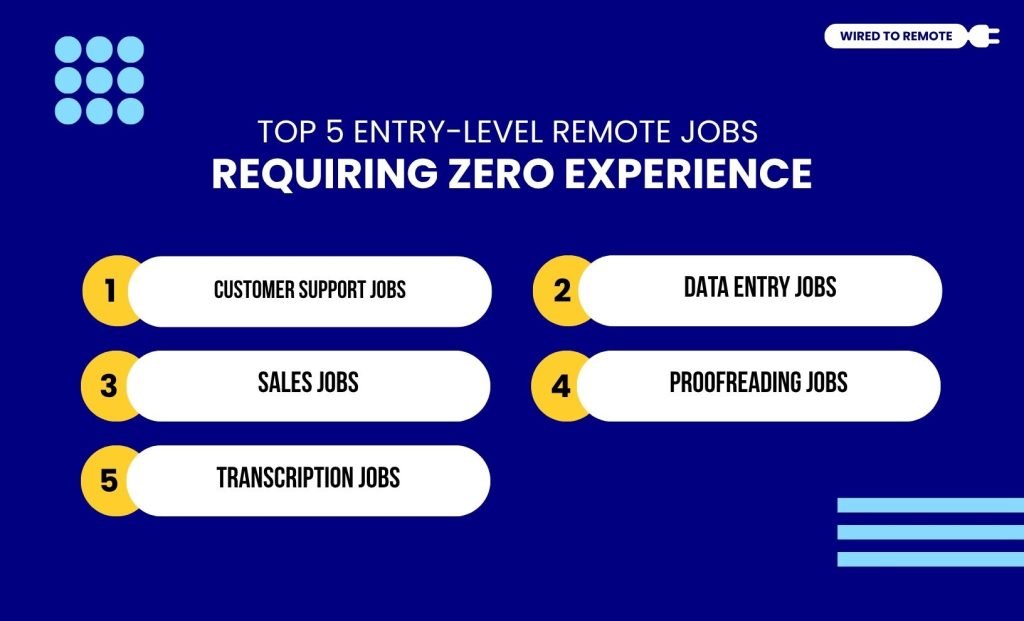 WIRED TO REMOTE

TOP 5 ENTRY-LEVEL REMOTE JOBS
REQUIRING ZERO EXPERIENCE

1 CUSTOMER SUPPORT JOBS

2 DATA ENTRY JOBS

3 SALES JOBS

4 PROOFREADING JOBS

5 TRANSCRIPTION JOBS